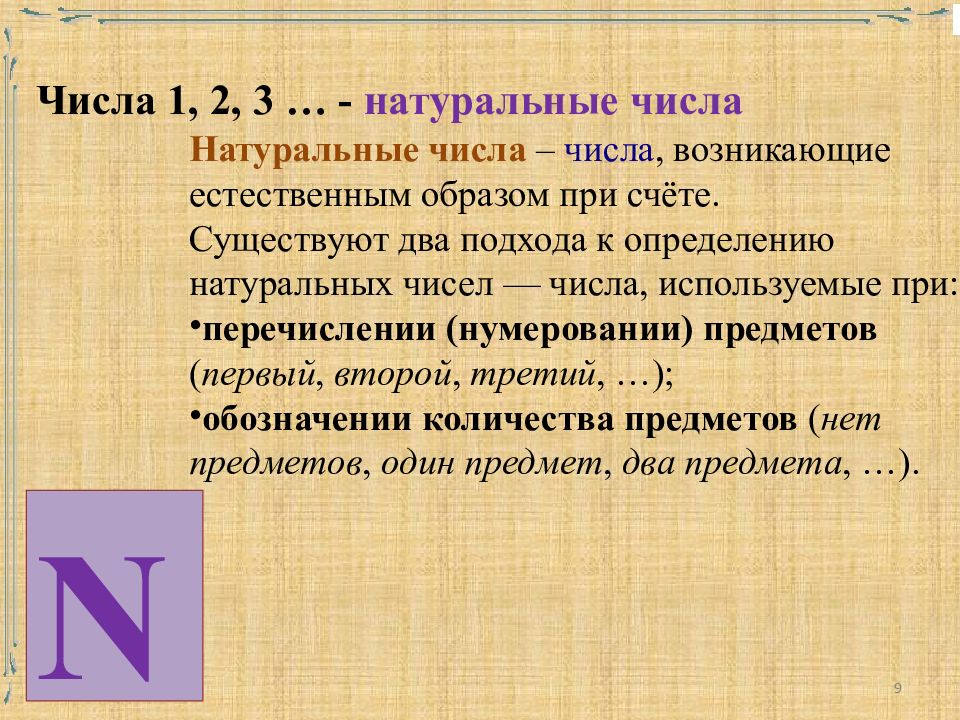 Числа 1, 2, 3 … - натуральные числа

Натуральные числа – числа, возникающие естественным образом при счёте.
Существуют два подхода к определению натуральных чисел — числа, используемые при:
•перечислении (нумеровании) предметов (первый, второй, третий, …);
•обозначении количества предметов (нет предметов, один предмет, два предмета, …).

N

9